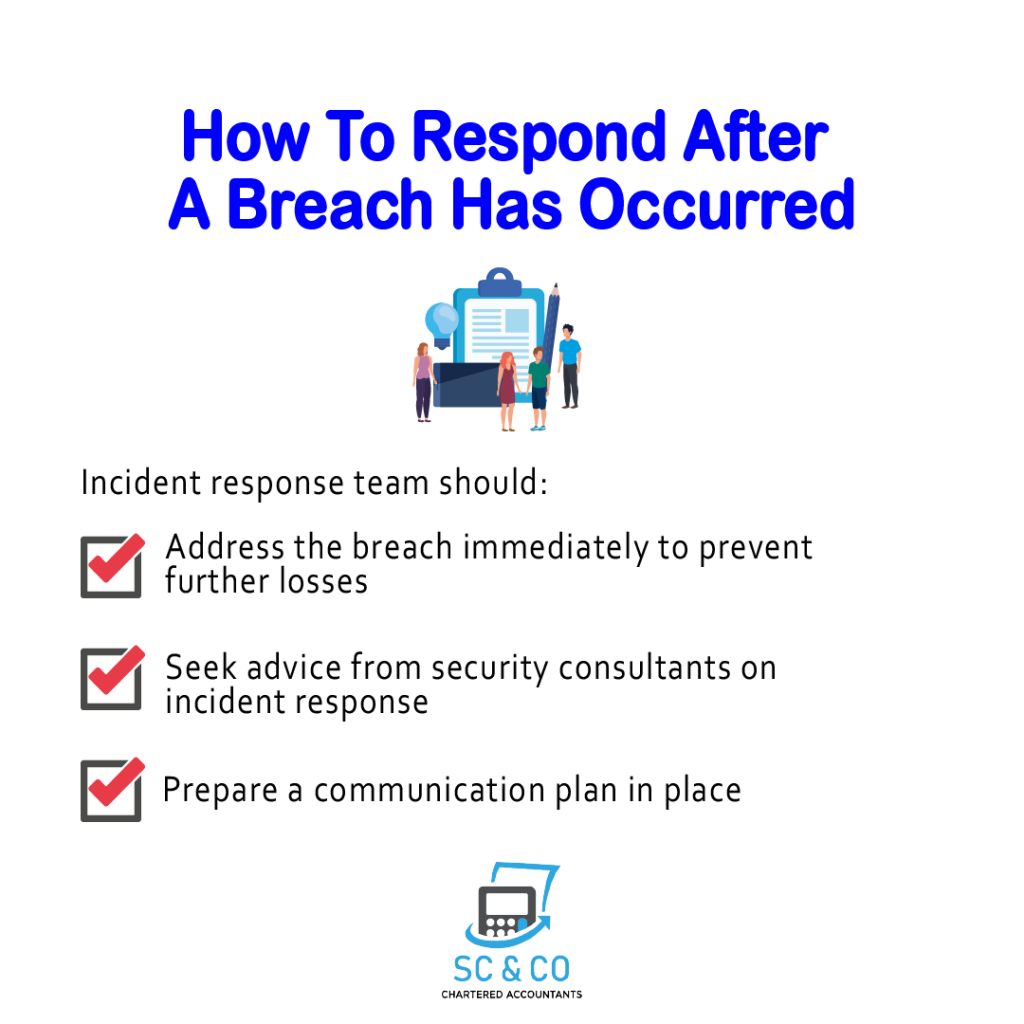 How To Respond After A Breach Has Occurred

Incident response team should:

Address the breach immediately to prevent further losses

Seek advice from security consultants on incident response

Prepare a communication plan in place

SC & CO
CHARTERED ACCOUNTANTS